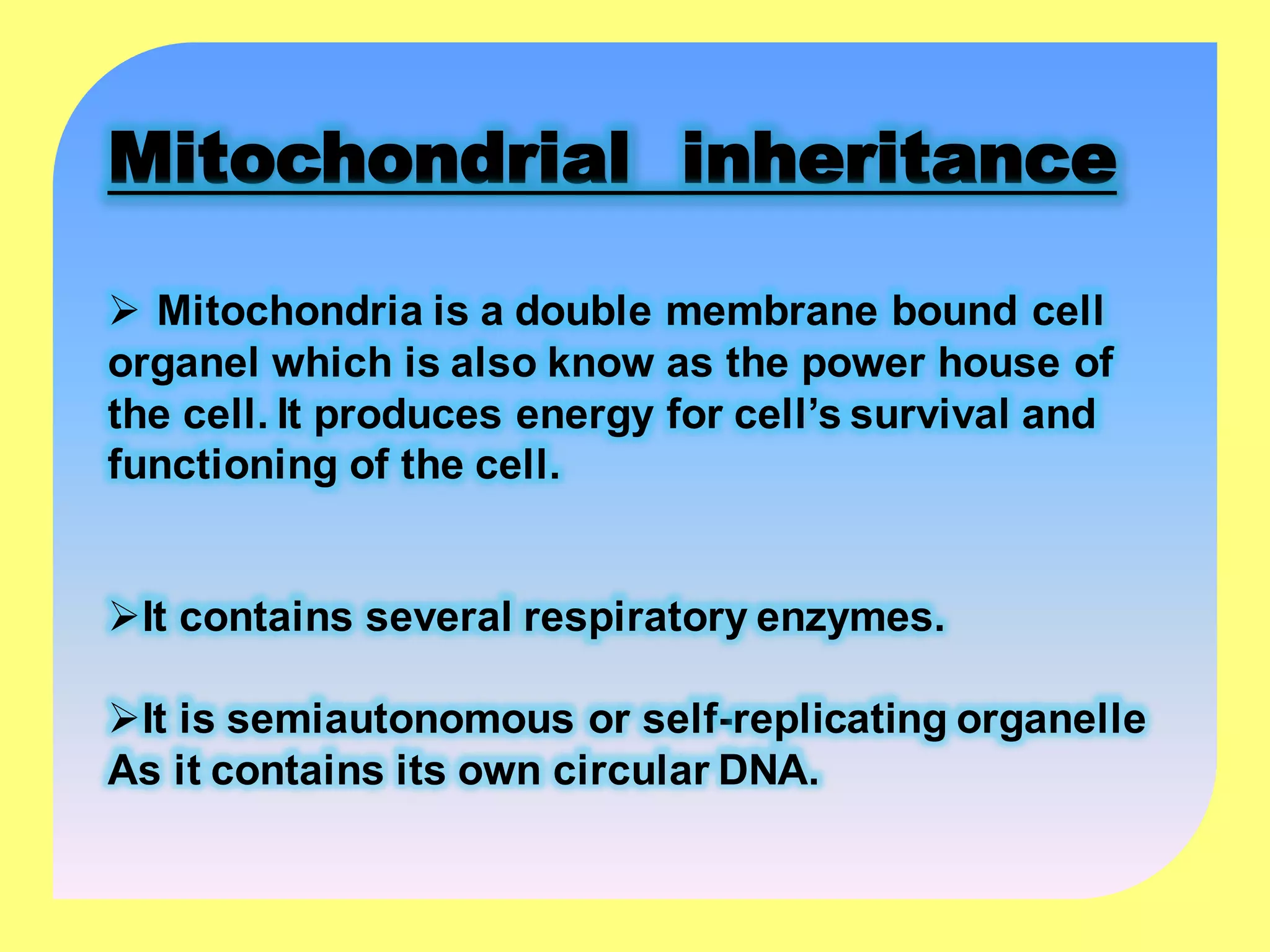 Mitochondrial inheritance

➢ Mitochondria is a double membrane bound cell organel which is also know as the power house of the cell. It produces energy for cell’s survival and functioning of the cell.

➢It contains several respiratory enzymes.

➢It is semiautonomous or self-replicating organelle As it contains its own circular DNA.